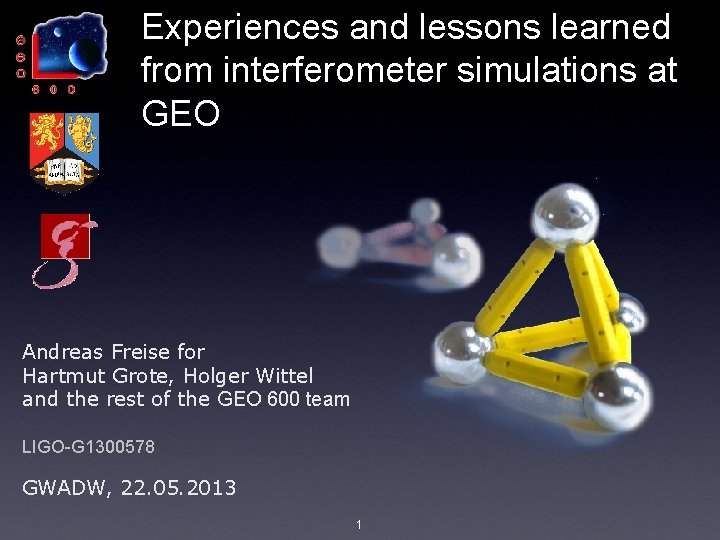 Experiences and lessons learned from interferometer simulations at GEO

Andreas Freise for
Hartmut Grote, Holger Wittel
and the rest of the GEO 600 team

LIGO-G1300578

GWADW, 22.05.2013

1